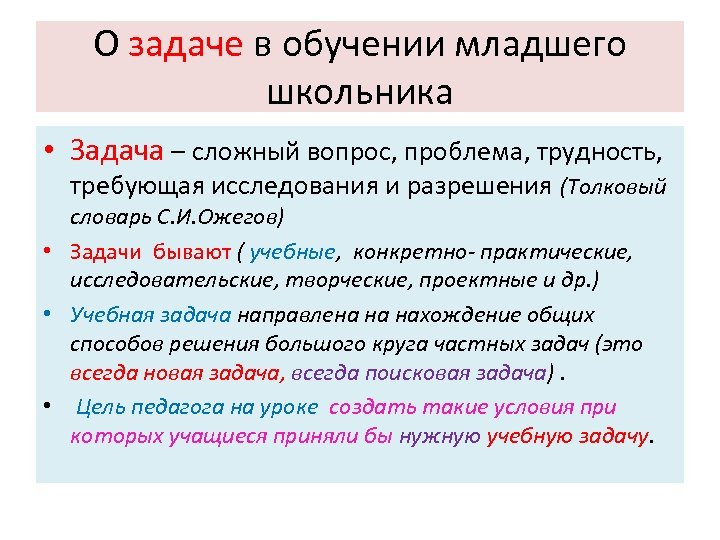 О задаче в обучении младшего школьника

• Задача – сложный вопрос, проблема, трудность, требующая исследования и разрешения (Толковый словарь С.И.Ожегов)

• Задачи бывают ( учебные, конкретно- практические, исследовательские, творческие, проектные и др.)

• Учебная задача направлена на нахождение общих способов решения большого круга частных задач (это всегда новая задача, всегда поисковая задача) .

• Цель педагога на уроке создать такие условия при которых учащиеся приняли бы нужную учебную задачу.